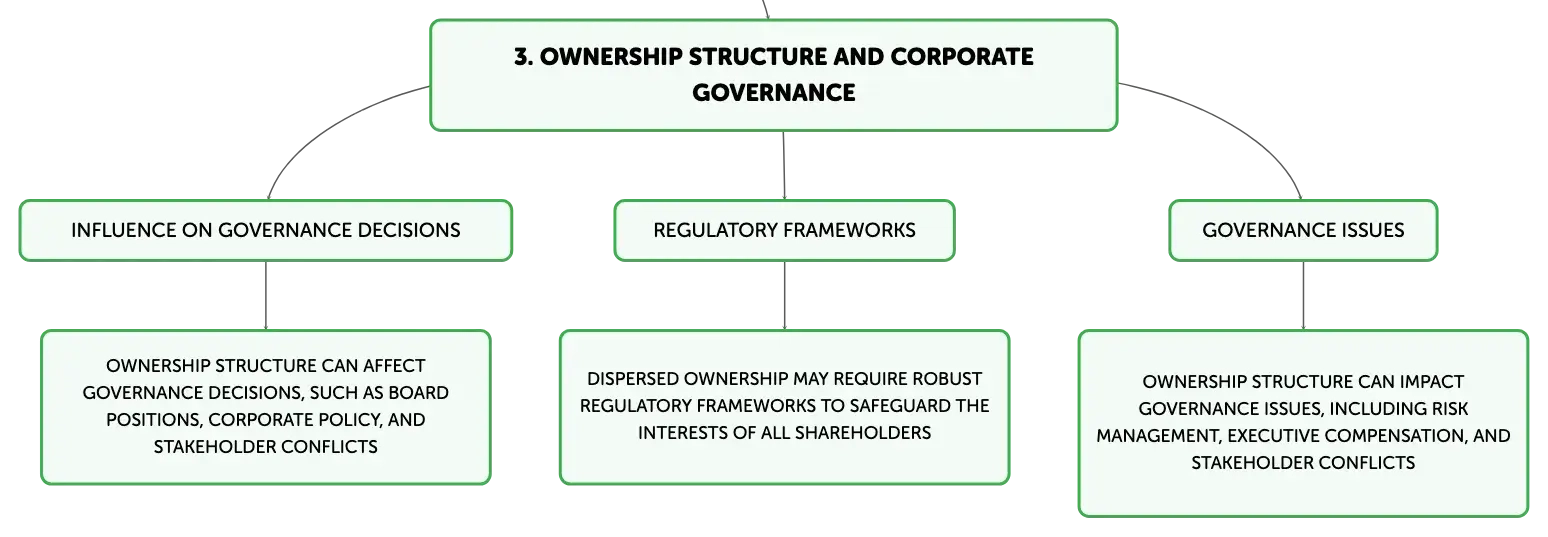 3. OWNERSHIP STRUCTURE AND CORPORATE GOVERNANCE

INFLUENCE ON GOVERNANCE DECISIONS

OWNERSHIP STRUCTURE CAN AFFECT GOVERNANCE DECISIONS, SUCH AS BOARD POSITIONS, CORPORATE POLICY, AND STAKEHOLDER CONFLICTS

REGULATORY FRAMEWORKS

DISPERSED OWNERSHIP MAY REQUIRE ROBUST REGULATORY FRAMEWORKS TO SAFEGUARD THE INTERESTS OF ALL SHAREHOLDERS

GOVERNANCE ISSUES

OWNERSHIP STRUCTURE CAN IMPACT GOVERNANCE ISSUES, INCLUDING RISK MANAGEMENT, EXECUTIVE COMPENSATION, AND STAKEHOLDER CONFLICTS